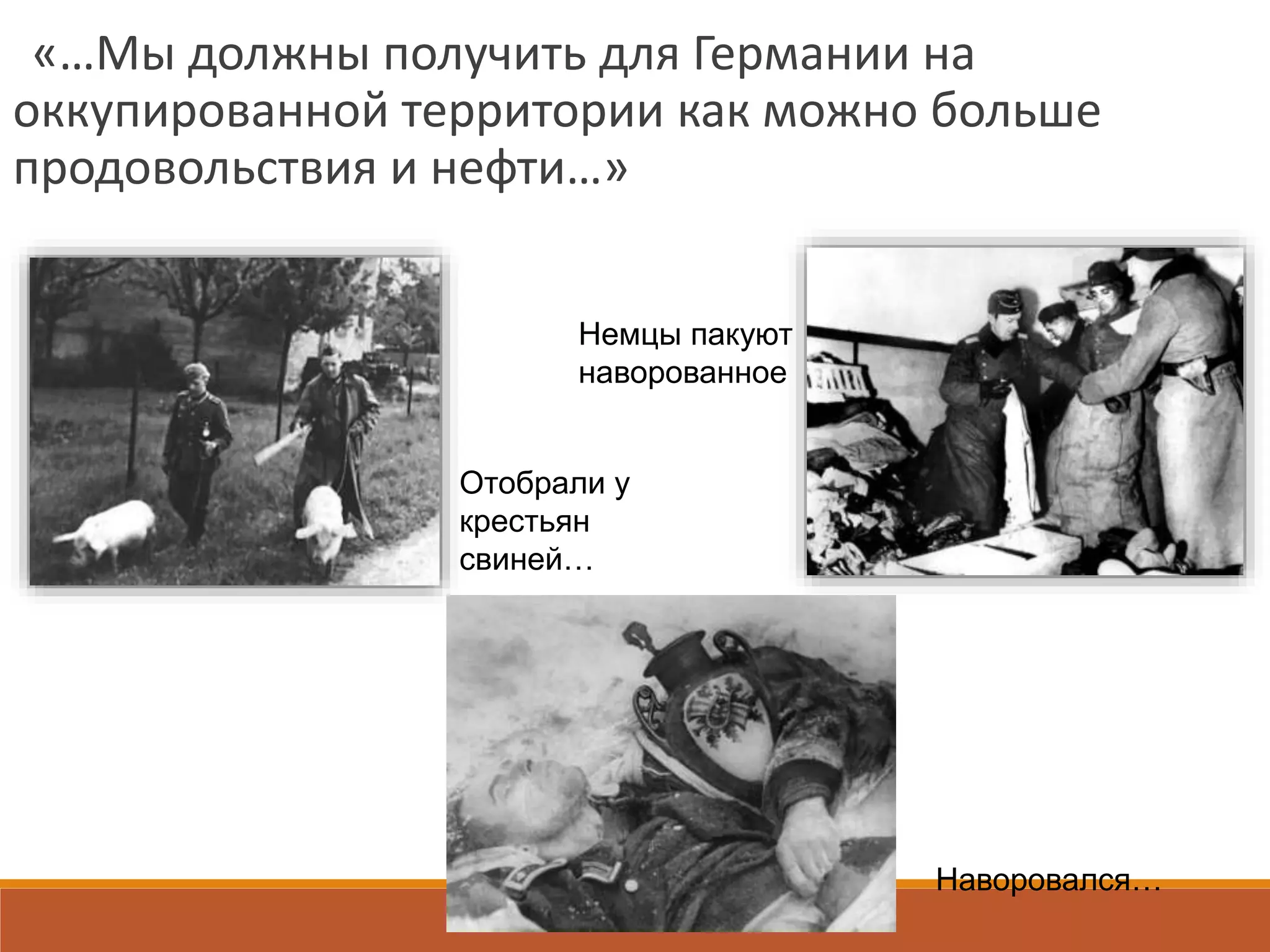 «…Мы должны получить для Германии на оккупированной территории как можно больше продовольствия и нефти…»

Немцы пакуют наворованное

Отобрали у крестьян свиней…

Наворовался…